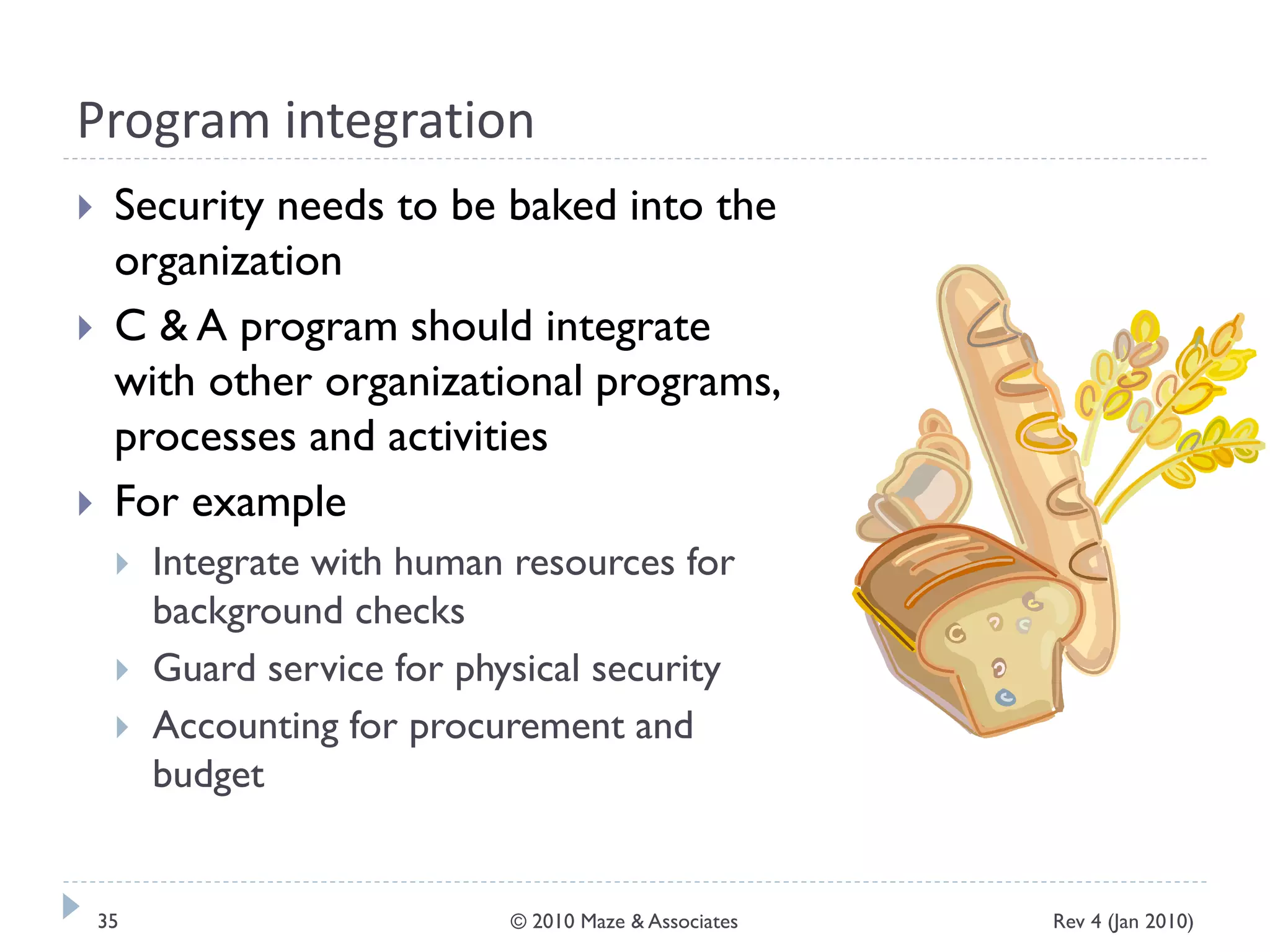 Program integration

Security needs to be baked into the organization

C & A program should integrate with other organizational programs, processes and activities

For example

Integrate with human resources for background checks

Guard service for physical security

Accounting for procurement and budget

35

© 2010 Maze & Associates

Rev 4 (Jan 2010)